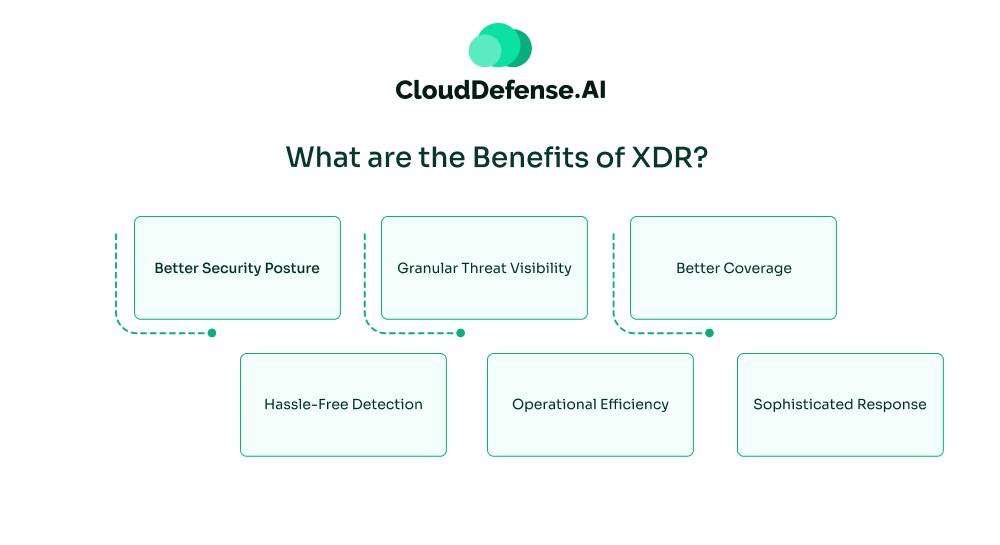 CloudDefense.AI

What are the Benefits of XDR?

Better Security Posture

Granular Threat Visibility

Better Coverage

Hassle-Free Detection

Operational Efficiency

Sophisticated Response